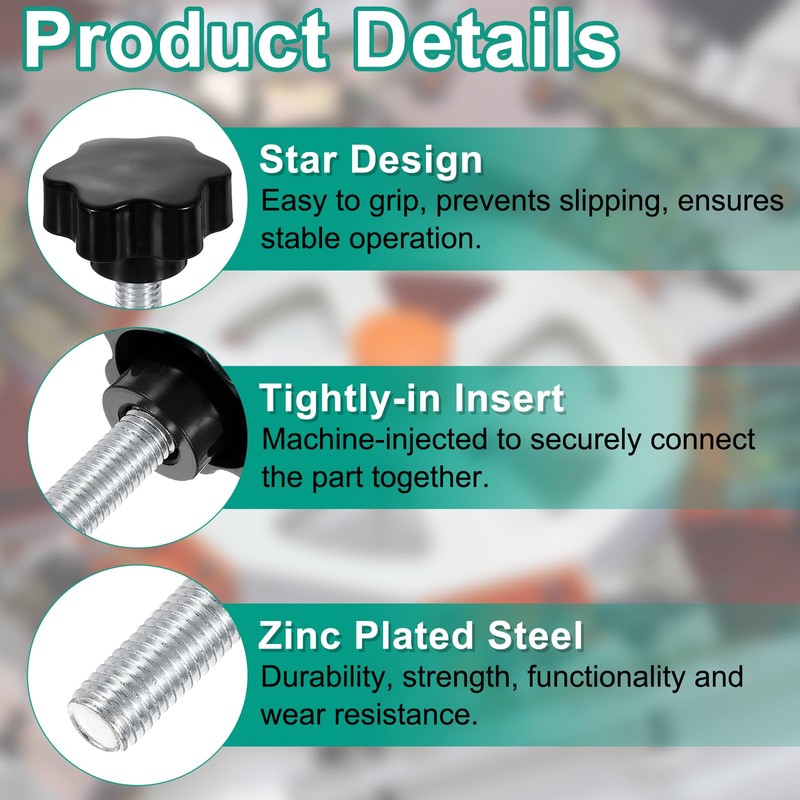 Product Details

Star Design
Easy to grip, prevents slipping, ensures stable operation.

Tightly-in Insert
Machine-injected to securely connect the part together.

Zinc Plated Steel
Durability, strength, functionality and wear resistance.